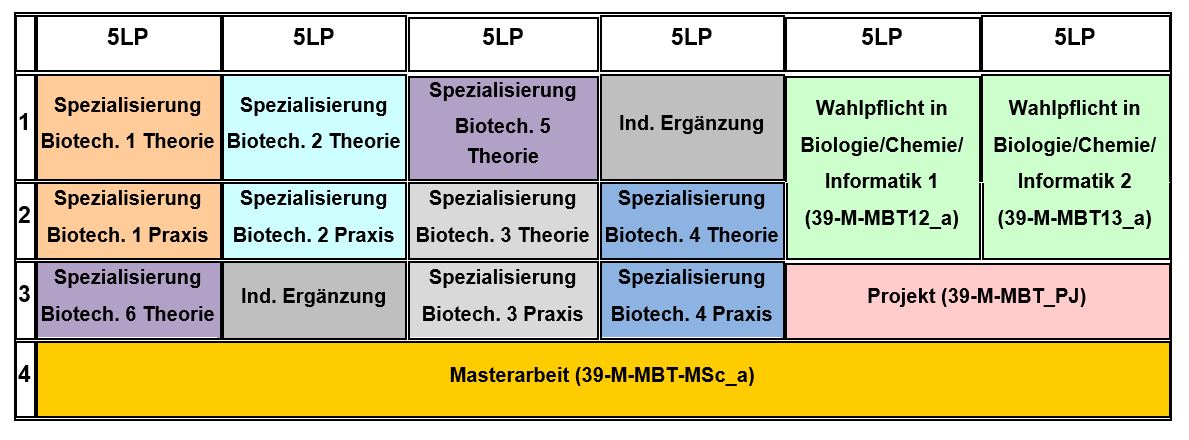 | | 5LP | 5LP | 5LP | 5LP | 5LP | 5LP |
|---|---|---|---|---|---|---|
| 1 | Spezialisierung Biotech. 1 Theorie | Spezialisierung Biotech. 2 Theorie | Spezialisierung Biotech. 5 Theorie | Ind. Ergänzung | Wahlpflicht in Biologie/Chemie/ Informatik 1 (39-M-MBT12_a) | Wahlpflicht in Biologie/Chemie/ Informatik 2 (39-M-MBT13_a) |
| 2 | Spezialisierung Biotech. 1 Praxis | Spezialisierung Biotech. 2 Praxis | Spezialisierung Biotech. 3 Theorie | Spezialisierung Biotech. 4 Theorie | | |
| 3 | Spezialisierung Biotech. 6 Theorie | Ind. Ergänzung | Spezialisierung Biotech. 3 Praxis | Spezialisierung Biotech. 4 Praxis | Projekt (39-M-MBT_PJ) | |
| 4 | Masterarbeit (39-M-MBT-MSc_a) | | | | | |